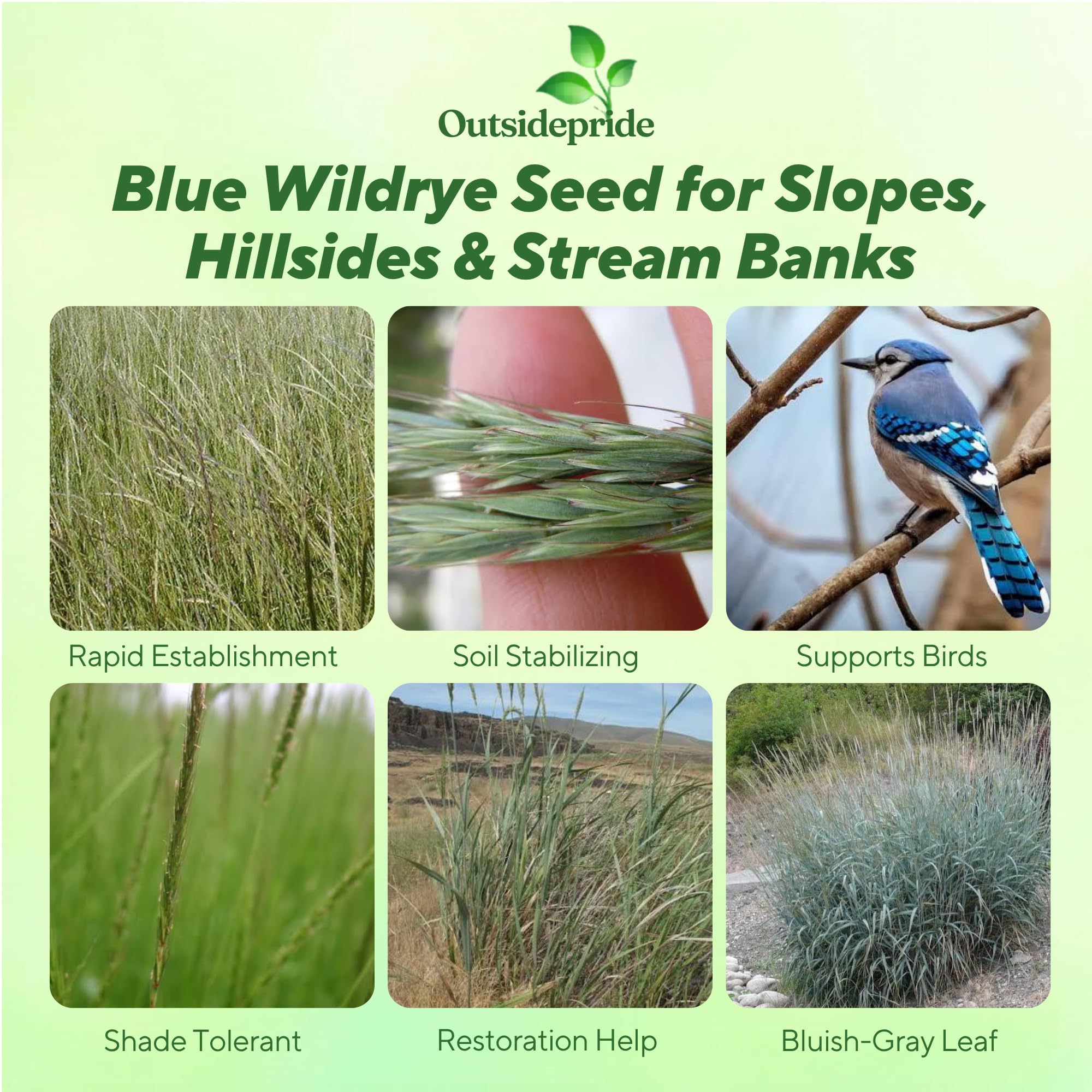 Outsidepride

Blue Wildrye Seed for Slopes, Hillsides & Stream Banks

Rapid Establishment

Soil Stabilizing

Supports Birds

Shade Tolerant

Restoration Help

Bluish-Gray Leaf